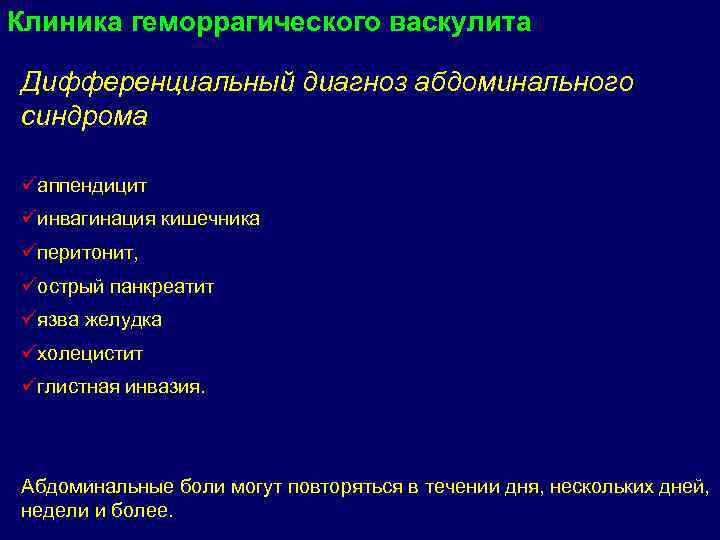 Клиника геморрагического васкулита

Дифференциальный диагноз абдоминального синдрома

✓аппендицит

✓инвагинация кишечника

✓перитонит,

✓острый панкреатит

✓язва желудка

✓холецистит

✓глистная инвазия.

Абдоминальные боли могут повторяться в течении дня, нескольких дней, недели и более.